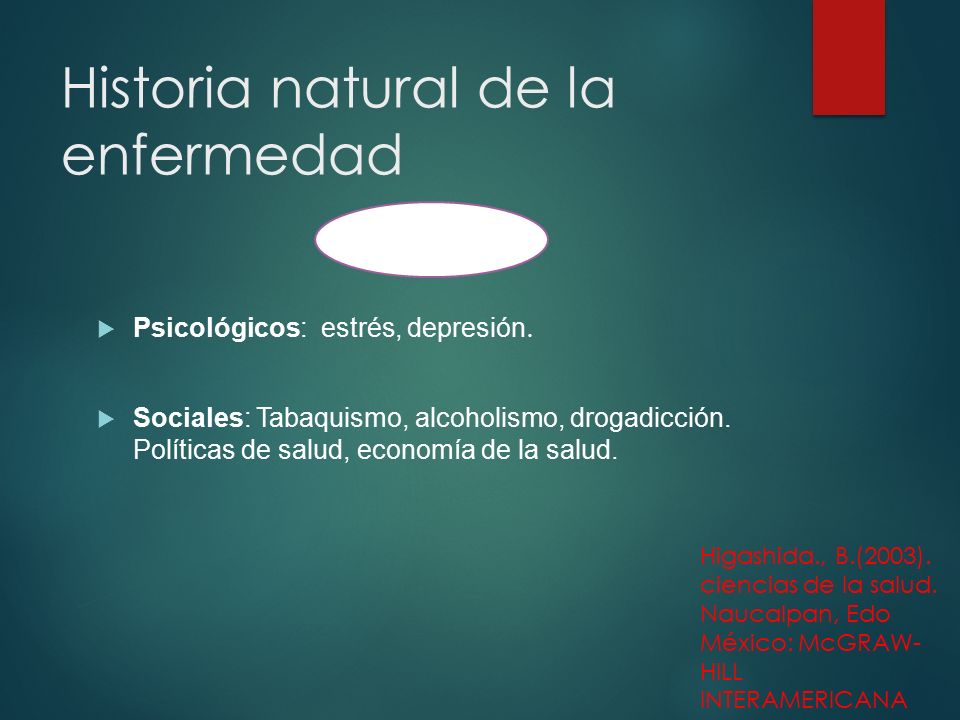 Historia natural de la enfermedad

Psicológicos: estrés, depresión.

Sociales: Tabaquismo, alcoholismo, drogadicción. Políticas de salud, economía de la salud.

Higashida., B.(2003). ciencias de la salud. Naucalpan, Edo México: McGRAW-HILL INTERAMERICANA